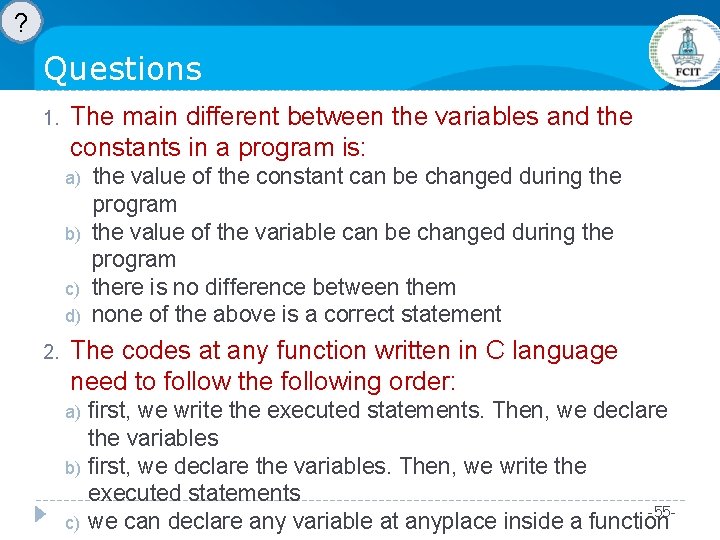 ?

Questions

FCIT

1. The main different between the variables and the constants in a program is:
a) the value of the constant can be changed during the program
b) the value of the variable can be changed during the program
c) there is no difference between them
d) none of the above is a correct statement

2. The codes at any function written in C language need to follow the following order:
a) first, we write the executed statements. Then, we declare the variables
b) first, we declare the variables. Then, we write the executed statements
c) we can declare any variable at anyplace inside a function

-55-